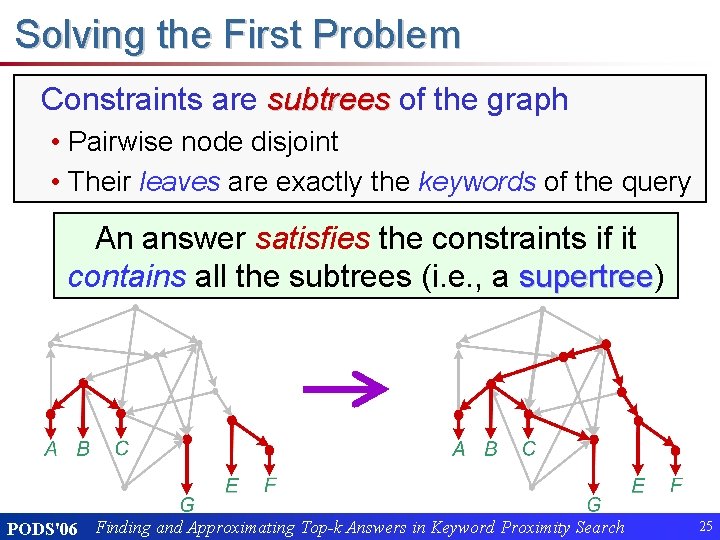 Solving the First Problem

Constraints are subtrees of the graph

• Pairwise node disjoint

• Their leaves are exactly the keywords of the query

An answer satisfies the constraints if it contains all the subtrees (i.e., a supertree)

A B C G E F

A B C G E F

PODS'06 Finding and Approximating Top-k Answers in Keyword Proximity Search 25